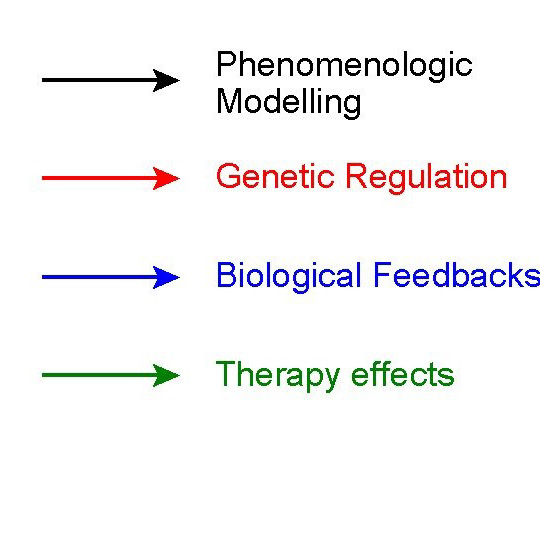 Phenomenologic Modelling

Genetic Regulation

Biological Feedbacks

Therapy effects